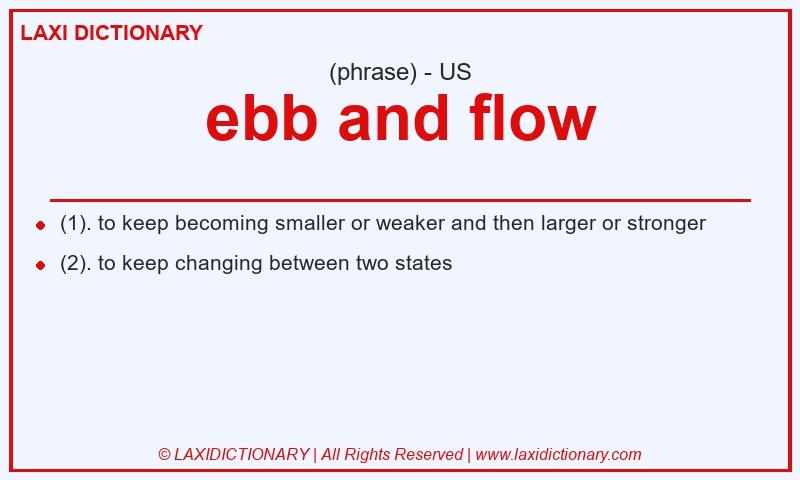 LAXI DICTIONARY

(phrase) - US

ebb and flow

- (1). to keep becoming smaller or weaker and then larger or stronger
- (2). to keep changing between two states

© LAXIDICTIONARY | All Rights Reserved | www.laxidictionary.com